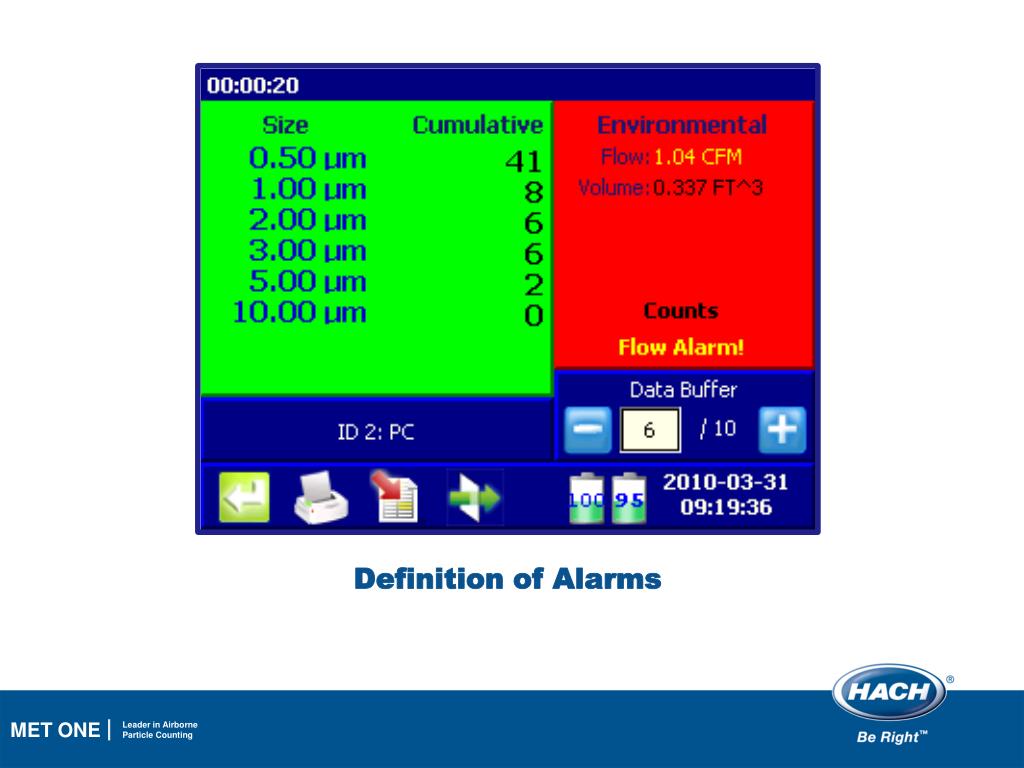 00:00:20

| Size | Cumulative |
|---|---|
| 0.50 µm | 41 |
| 1.00 µm | 8 |
| 2.00 µm | 6 |
| 3.00 µm | 6 |
| 5.00 µm | 2 |
| 10.00 µm | 0 |

Environmental
Flow: 1.04 CFM
Volume: 0.337 FT^3

Counts
Flow Alarm!

Data Buffer
6 / 10

ID 2: PC

100 95

2010-03-31
09:19:36

Definition of Alarms

MET ONE | Leader in Airborne Particle Counting

HACH®
Be Right™